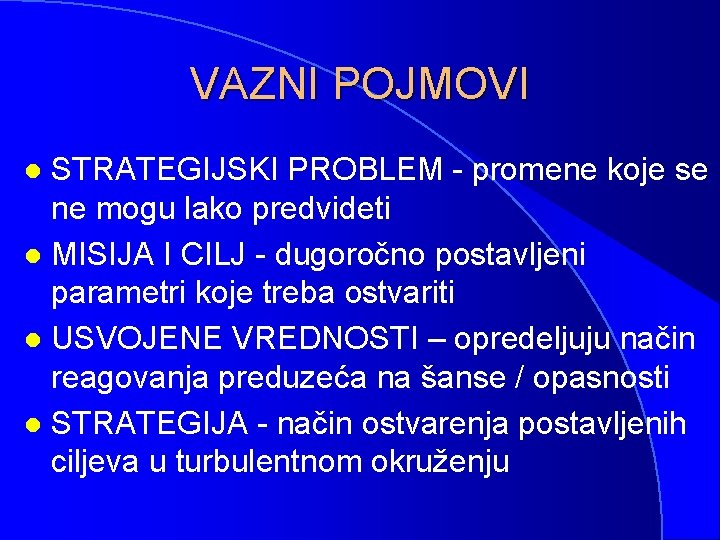 VAZNI POJMOVI

- STRATEGIJSKI PROBLEM - promene koje se ne mogu lako predvideti
- MISIJA I CILJ - dugoročno postavljeni parametri koje treba ostvariti
- USVOJENE VREDNOSTI – opredeljuju način reagovanja preduzeća na šanse / opasnosti
- STRATEGIJA - način ostvarenja postavljenih ciljeva u turbulentnom okruženju